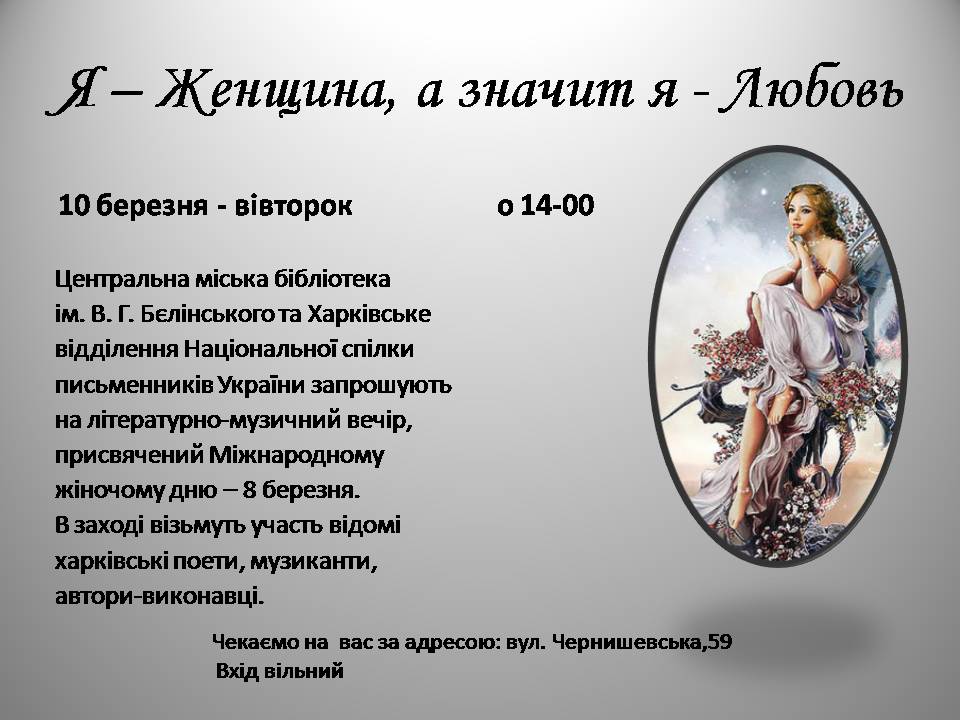 Я – Женщина, а значит я - Любовь

10 березня - вівторок о 14-00

Центральна міська бібліотека ім. В. Г. Бєлінського та Харківське відділення Національної спілки письменників України запрошують на літературно-музичний вечір, присвячений Міжнародному жіночому дню – 8 березня.
В заході візьмуть участь відомі харківські поети, музиканти, автори-виконавці.

Чекаємо на вас за адресою: вул. Чернишевська,59
Вхід вільний